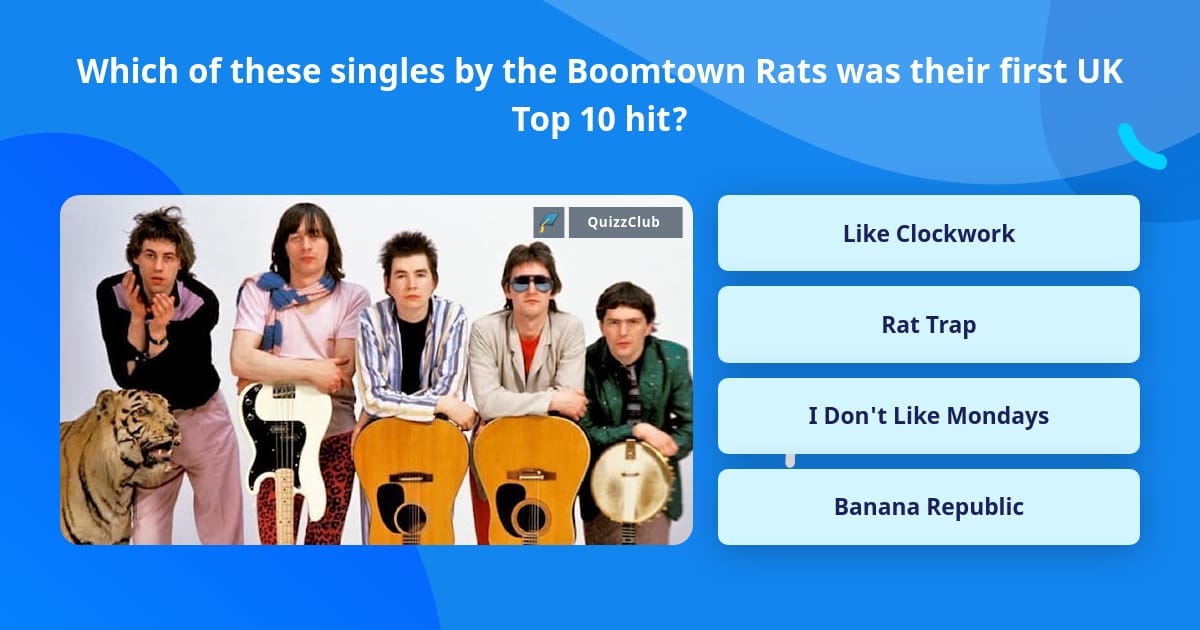 Which of these singles by the Boomtown Rats was their first UK Top 10 hit?

QuizzClub

Like Clockwork

Rat Trap

I Don't Like Mondays

Banana Republic